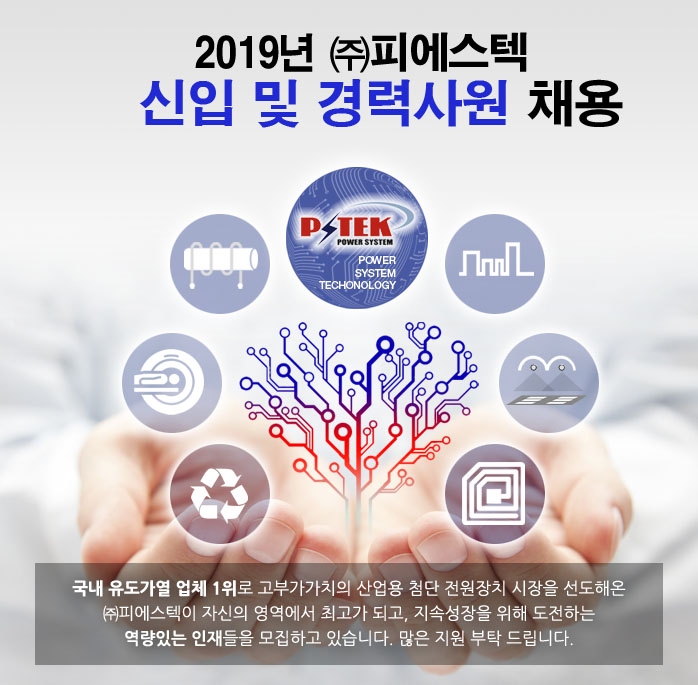 2019년 ㈜피에스텍
신입 및 경력사원 채용

PSTEK
POWER SYSTEM
POWER SYSTEM TECHONOLOGY

국내 유도가열 업체 1위로 고부가가치의 산업용 첨단 전원장치 시장을 선도해온 ㈜피에스텍이 자신의 영역에서 최고가 되고, 지속성장을 위해 도전하는 역량있는 인재들을 모집하고 있습니다. 많은 지원 부탁 드립니다.